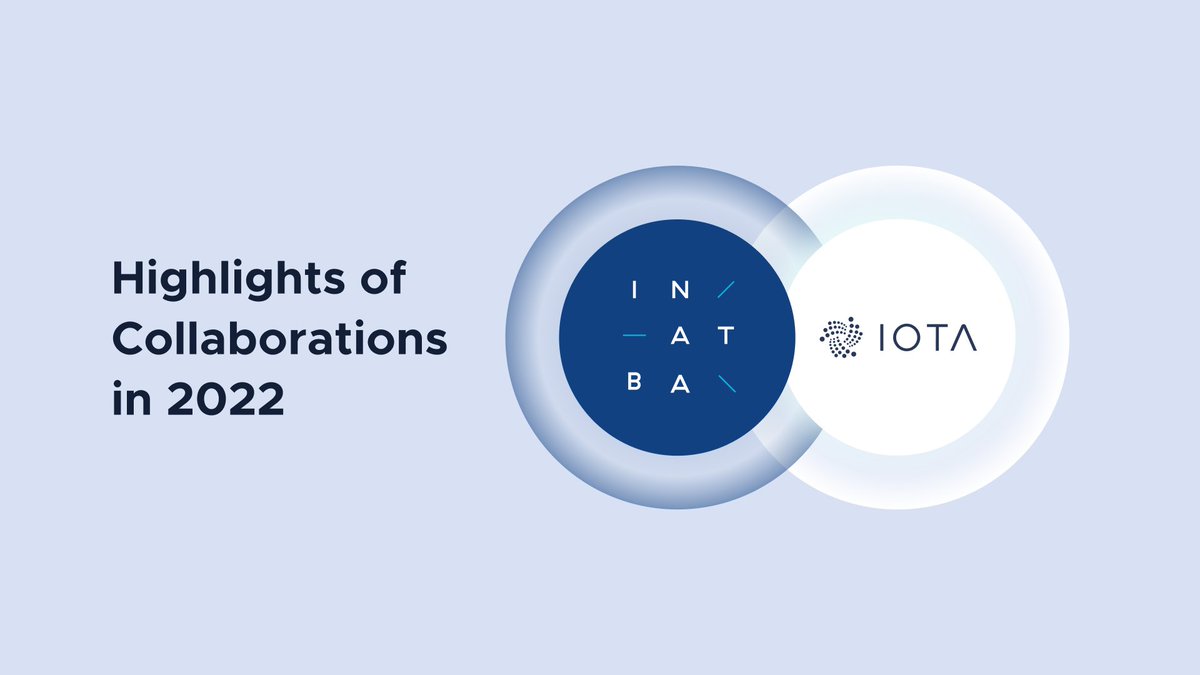 Highlights of Collaborations in 2022

IN
AT
BA

IOTA